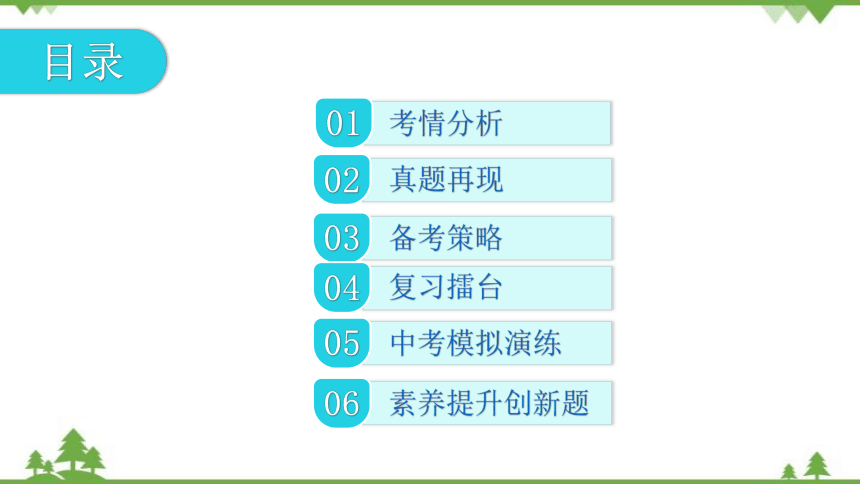 目录

01 考情分析

02 真题再现

03 备考策略

04 复习擂台

05 中考模拟演练

06 素养提升创新题